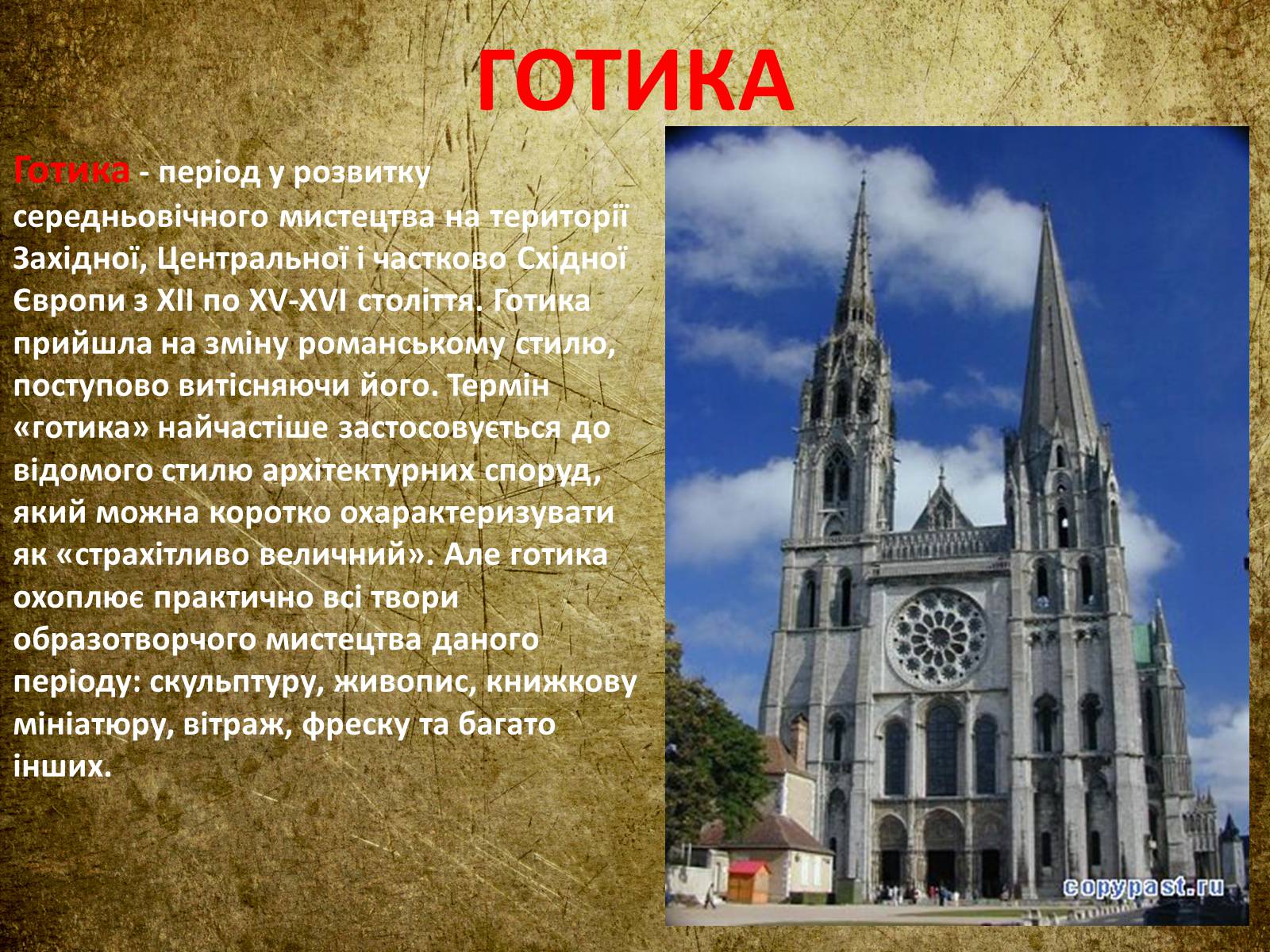 ГОТИКА

Готика - період у розвитку середньовічного мистецтва на території Західної, Центральної і частково Східної Європи з XII по XV-XVI століття. Готика прийшла на зміну романському стилю, поступово витісняючи його. Термін «готика» найчастіше застосовується до відомого стилю архітектурних споруд, який можна коротко охарактеризувати як «страхітливо величний». Але готика охоплює практично всі твори образотворчого мистецтва даного періоду: скульптуру, живопис, книжкову мініатюру, вітраж, фреску та багато інших.

copypast.ru